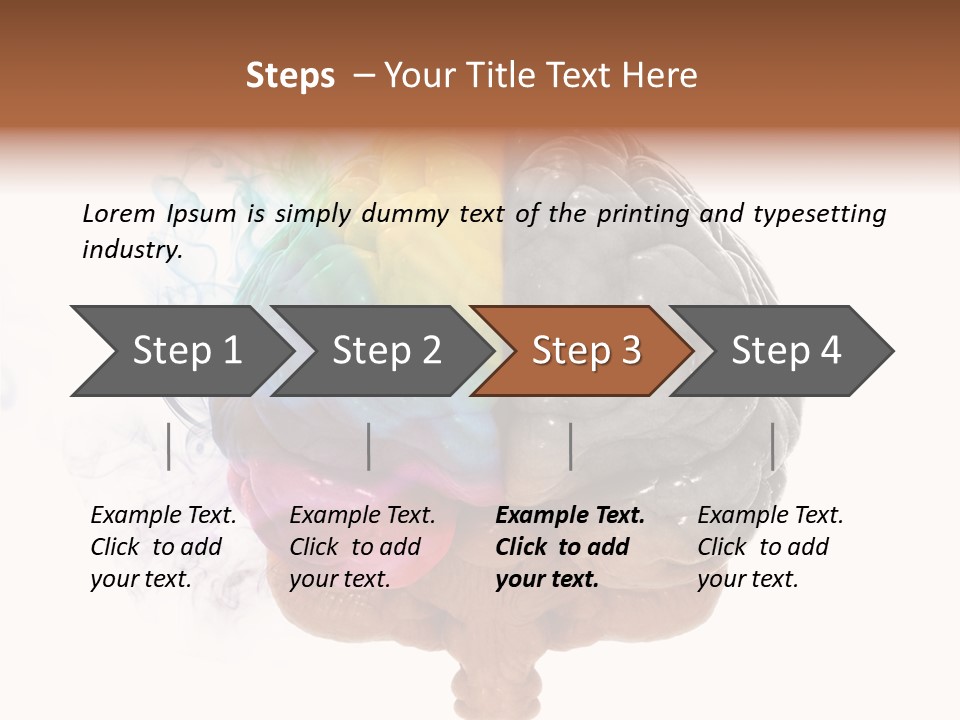 Steps – Your Title Text Here

Lorem Ipsum is simply dummy text of the printing and typesetting industry.

Step 1

Step 2

Step 3

Step 4

Example Text. Click to add your text.

Example Text. Click to add your text.

Example Text. Click to add your text.

Example Text. Click to add your text.